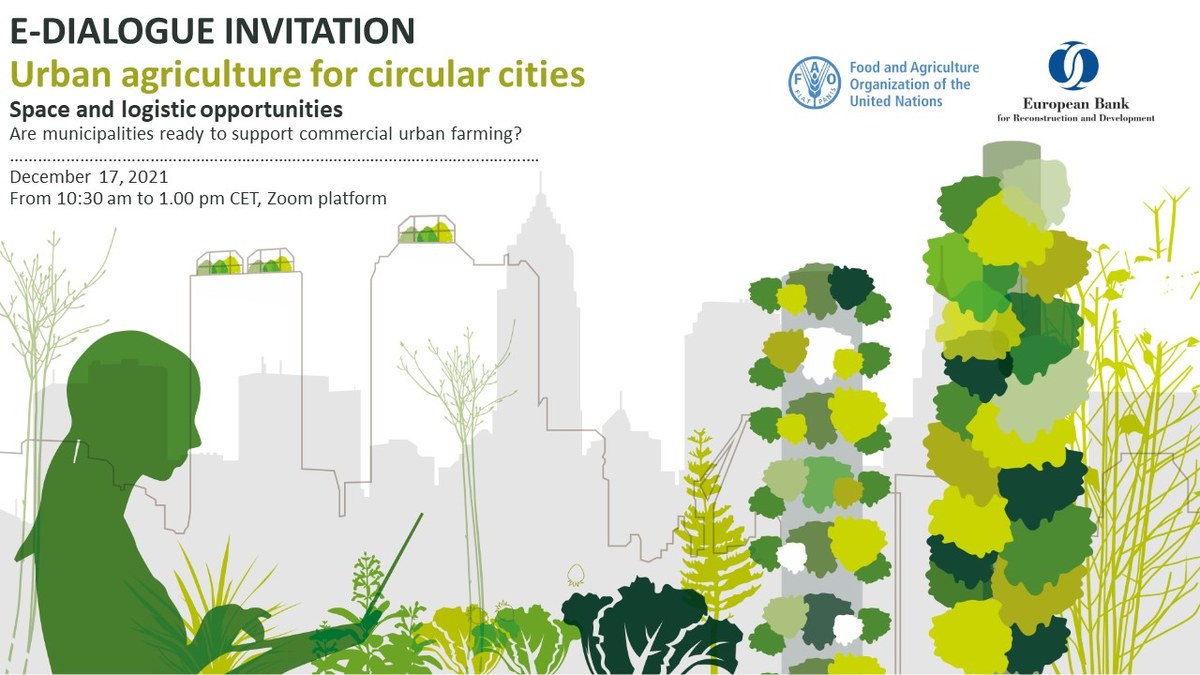 E-DIALOGUE INVITATION
Urban agriculture for circular cities
Space and logistic opportunities
Are municipalities ready to support commercial urban farming?

December 17, 2021
From 10:30 am to 1.00 pm CET, Zoom platform

FAO FIAT PANIS
Food and Agriculture Organization of the United Nations

European Bank for Reconstruction and Development